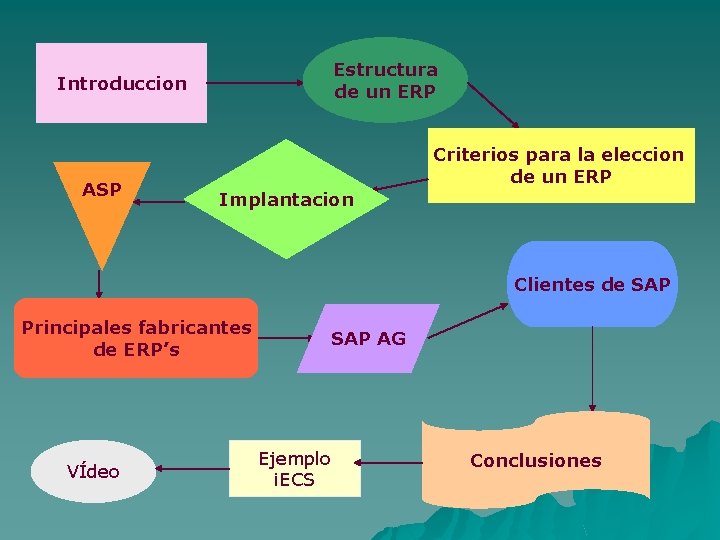 Introduccion

Estructura de un ERP

Criterios para la eleccion de un ERP

Implantacion

ASP

Principales fabricantes de ERP’s

SAP AG

Clientes de SAP

Conclusiones

Ejemplo iECS

VÍdeo